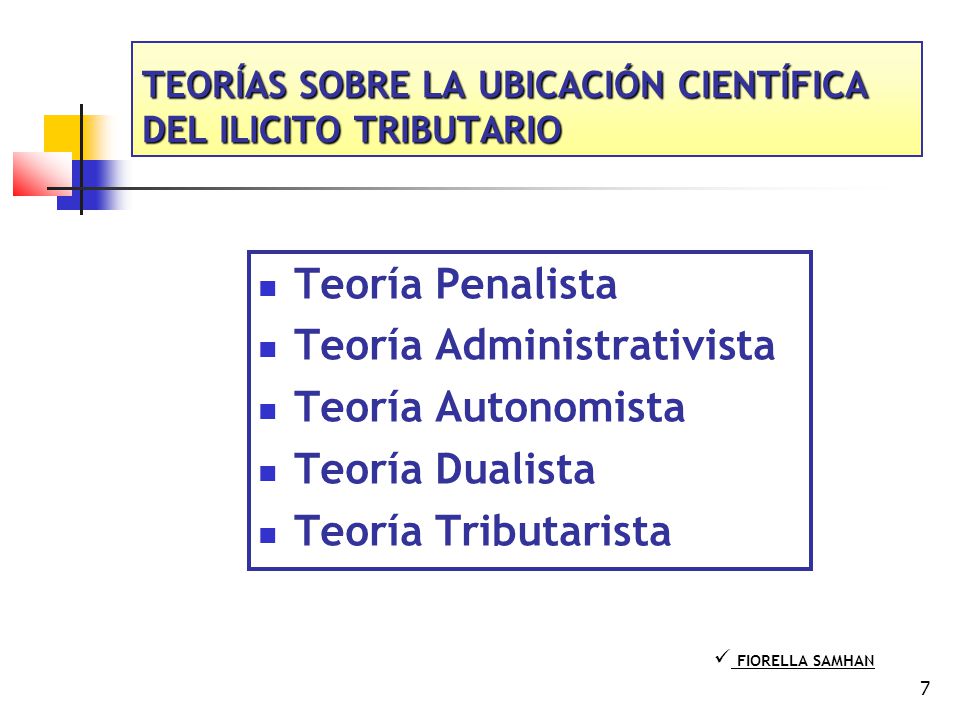 TEORÍAS SOBRE LA UBICACIÓN CIENTÍFICA DEL ILICITO TRIBUTARIO

- Teoría Penalista
- Teoría Administrativista
- Teoría Autonomista
- Teoría Dualista
- Teoría Tributarista

✓ FIORELLA SAMHAN

7